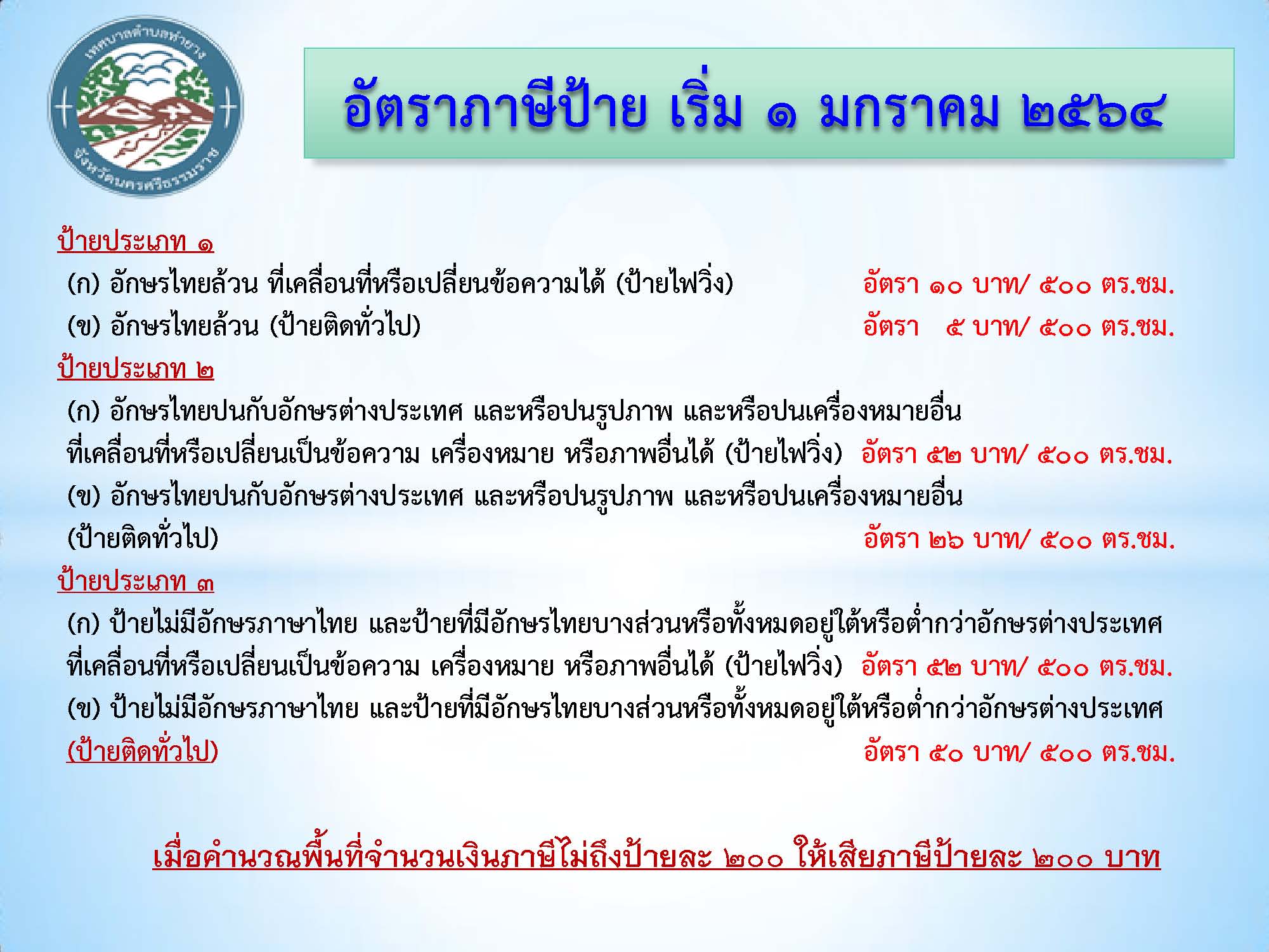 เทศบาลตำบลท่ายาง
จังหวัดนครศรีธรรมราช

อัตราภาษีป้าย เริ่ม ๑ มกราคม ๒๕๖๔

ป้ายประเภท ๑
(ก) อักษรไทยล้วน ที่เคลื่อนที่หรือเปลี่ยนข้อความได้ (ป้ายไฟวิ่ง) อัตรา ๑๐ บาท/ ๕๐๐ ตร.ซม.
(ข) อักษรไทยล้วน (ป้ายติดทั่วไป) อัตรา ๕ บาท/ ๕๐๐ ตร.ซม.

ป้ายประเภท ๒
(ก) อักษรไทยปนกับอักษรต่างประเทศ และหรือปนรูปภาพ และหรือปนเครื่องหมายอื่น ที่เคลื่อนที่หรือเปลี่ยนเป็นข้อความ เครื่องหมาย หรือภาพอื่นได้ (ป้ายไฟวิ่ง) อัตรา ๕๒ บาท/ ๕๐๐ ตร.ซม.
(ข) อักษรไทยปนกับอักษรต่างประเทศ และหรือปนรูปภาพ และหรือปนเครื่องหมายอื่น (ป้ายติดทั่วไป) อัตรา ๒๖ บาท/ ๕๐๐ ตร.ซม.

ป้ายประเภท ๓
(ก) ป้ายไม่มีอักษรภาษาไทย และป้ายที่มีอักษรไทยบางส่วนหรือทั้งหมดอยู่ใต้หรือต่ำกว่าอักษรต่างประเทศ ที่เคลื่อนที่หรือเปลี่ยนเป็นข้อความ เครื่องหมาย หรือภาพอื่นได้ (ป้ายไฟวิ่ง) อัตรา ๕๒ บาท/ ๕๐๐ ตร.ซม.
(ข) ป้ายไม่มีอักษรภาษาไทย และป้ายที่มีอักษรไทยบางส่วนหรือทั้งหมดอยู่ใต้หรือต่ำกว่าอักษรต่างประเทศ (ป้ายติดทั่วไป) อัตรา ๕๐ บาท/ ๕๐๐ ตร.ซม.

เมื่อคำนวณพื้นที่จำนวนเงินภาษีไม่ถึงป้ายละ ๒๐๐ ให้เสียภาษีป้ายละ ๒๐๐ บาท